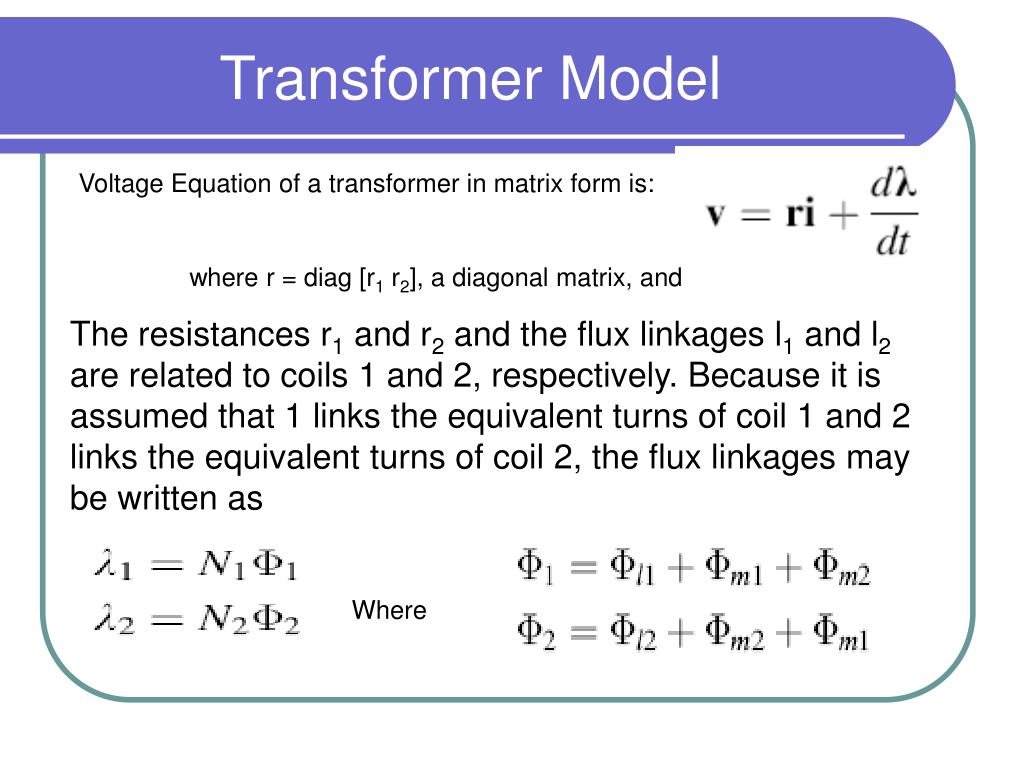 Transformer Model

Voltage Equation of a transformer in matrix form is:

$\mathbf{v} = \mathbf{ri} + \frac{d\boldsymbol{\lambda}}{dt}$

where r = diag [$r_1$ $r_2$], a diagonal matrix, and

The resistances $r_1$ and $r_2$ and the flux linkages $l_1$ and $l_2$ are related to coils 1 and 2, respectively. Because it is assumed that 1 links the equivalent turns of coil 1 and 2 links the equivalent turns of coil 2, the flux linkages may be written as

$\lambda_1 = N_1\Phi_1$

$\lambda_2 = N_2\Phi_2$

Where

$\Phi_1 = \Phi_{l1} + \Phi_{m1} + \Phi_{m2}$

$\Phi_2 = \Phi_{l2} + \Phi_{m2} + \Phi_{m1}$